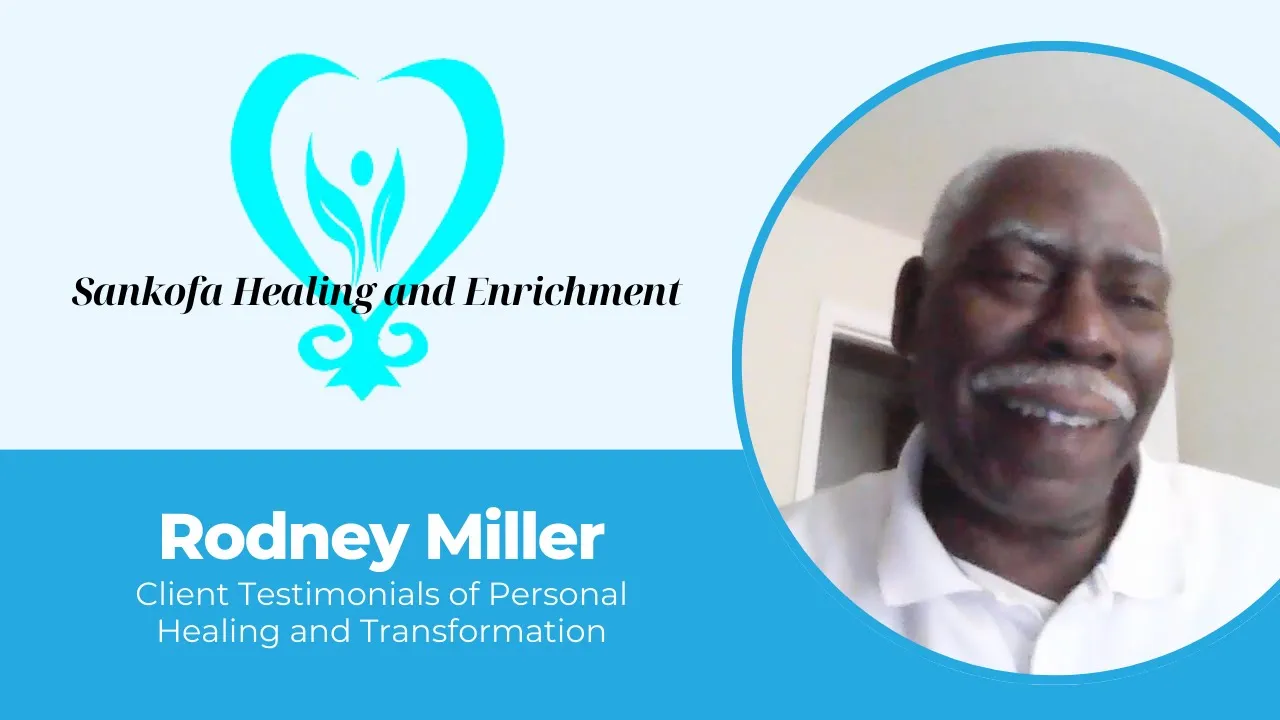 Sankofa Healing and Enrichment

Rodney Miller

Client Testimonials of Personal Healing and Transformation